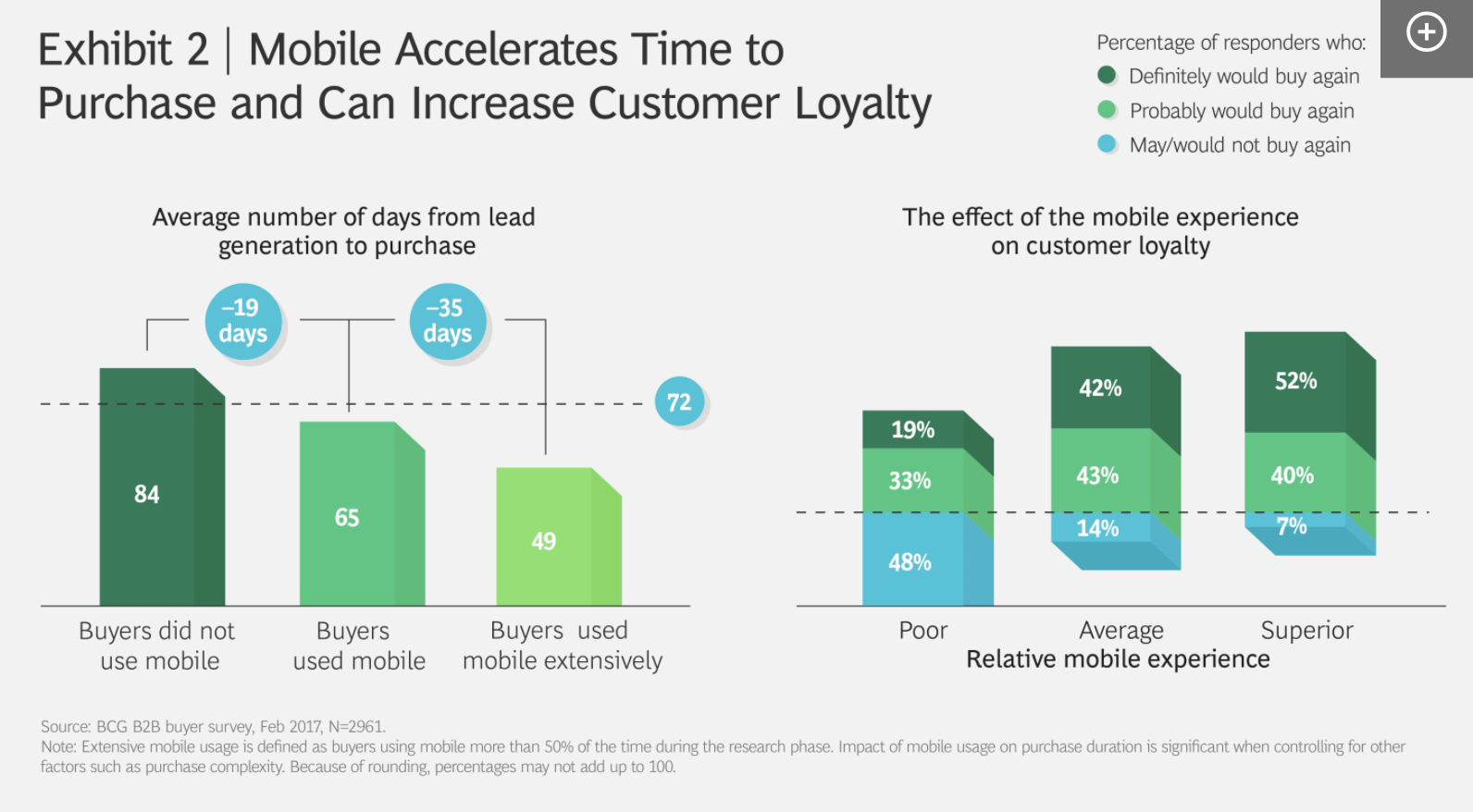 Exhibit 2 | Mobile Accelerates Time to Purchase and Can Increase Customer Loyalty

Percentage of responders who:
Definitely would buy again
Probably would buy again
May/would not buy again

Average number of days from lead generation to purchase

–19 days
–35 days
72

84
65
49

Buyers did not use mobile
Buyers used mobile
Buyers used mobile extensively

The effect of the mobile experience on customer loyalty

19%
33%
48%
42%
43%
14%
52%
40%
7%

Poor
Average
Superior
Relative mobile experience

Source: BCG B2B buyer survey, Feb 2017, N=2961.
Note: Extensive mobile usage is defined as buyers using mobile more than 50% of the time during the research phase. Impact of mobile usage on purchase duration is significant when controlling for other factors such as purchase complexity. Because of rounding, percentages may not add up to 100.